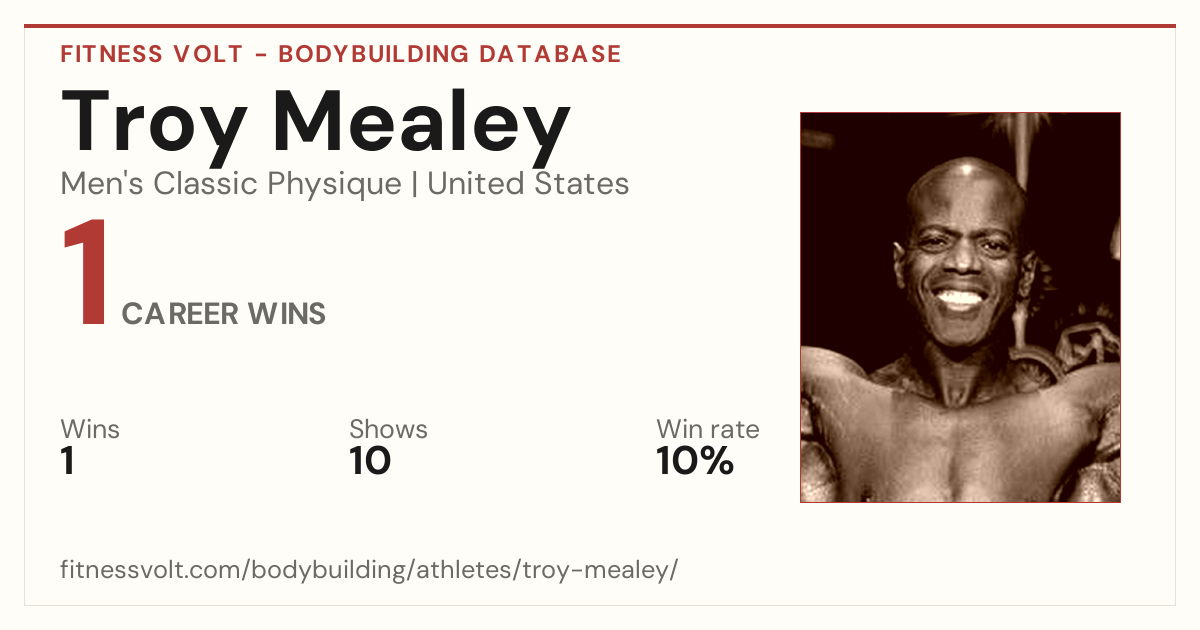 FITNESS VOLT - BODYBUILDING DATABASE

Troy Mealey

Men's Classic Physique | United States

1 CAREER WINS

Wins
1

Shows
10

Win rate
10%

fitnessvolt.com/bodybuilding/athletes/troy-mealey/